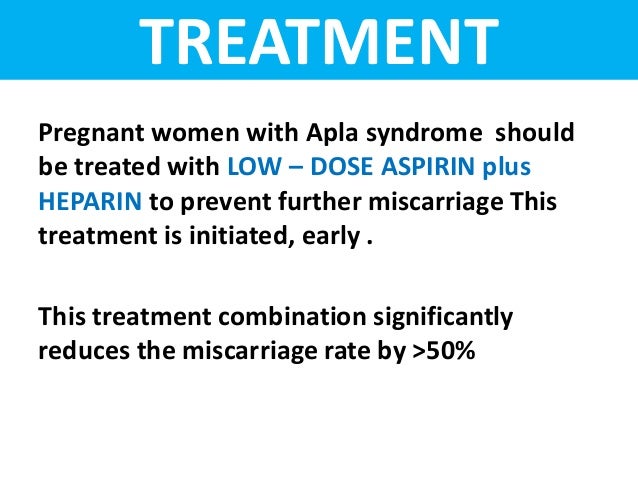 TREATMENT

Pregnant women with Apla syndrome should be treated with LOW – DOSE ASPIRIN plus HEPARIN to prevent further miscarriage This treatment is initiated, early .

This treatment combination significantly reduces the miscarriage rate by >50%